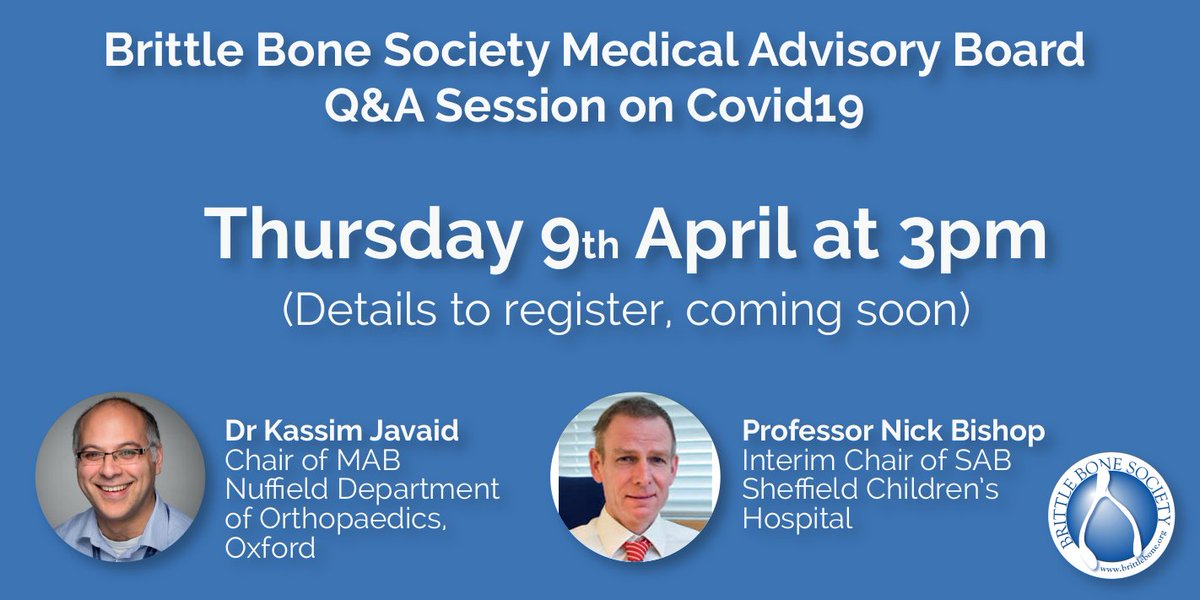 Brittle Bone Society Medical Advisory Board
Q&A Session on Covid19

Thursday 9th April at 3pm
(Details to register, coming soon)

Dr Kassim Javaid
Chair of MAB
Nuffield Department of Orthopaedics, Oxford

Professor Nick Bishop
Interim Chair of SAB
Sheffield Children's Hospital

BRITTLE BONE SOCIETY
www.brittlebone.org